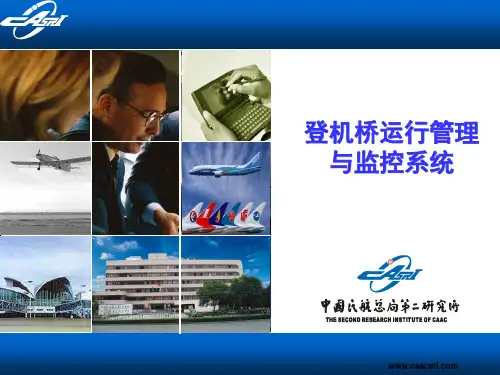 CASRI

登机桥运行管理与监控系统

CASRI

中国民航总局第二研究所
THE SECOND RESEARCH INSTITUTE OF CAAC

www.caacsri.com